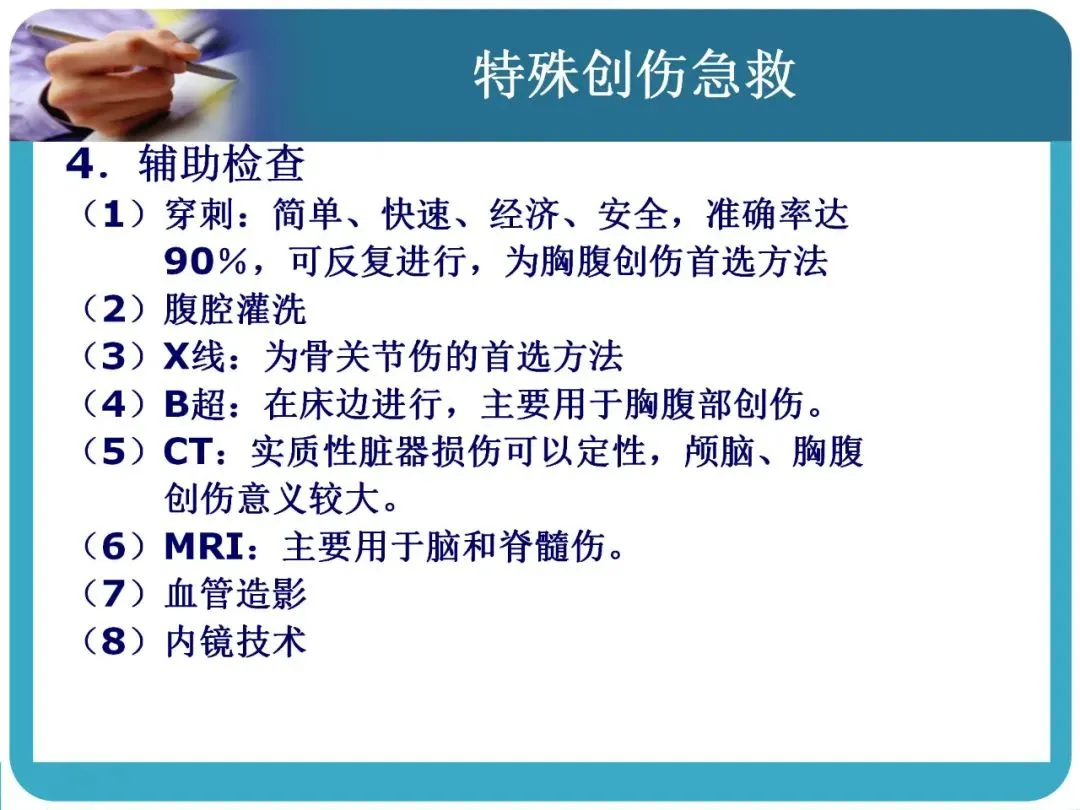 特殊创伤急救

4．辅助检查

（1）穿刺：简单、快速、经济、安全，准确率达90%，可反复进行，为胸腹创伤首选方法

（2）腹腔灌洗

（3）X线：为骨关节伤的首选方法

（4）B超：在床边进行，主要用于胸腹部创伤。

（5）CT：实质性脏器损伤可以定性，颅脑、胸腹创伤意义较大。

（6）MRI：主要用于脑和脊髓伤。

（7）血管造影

（8）内镜技术